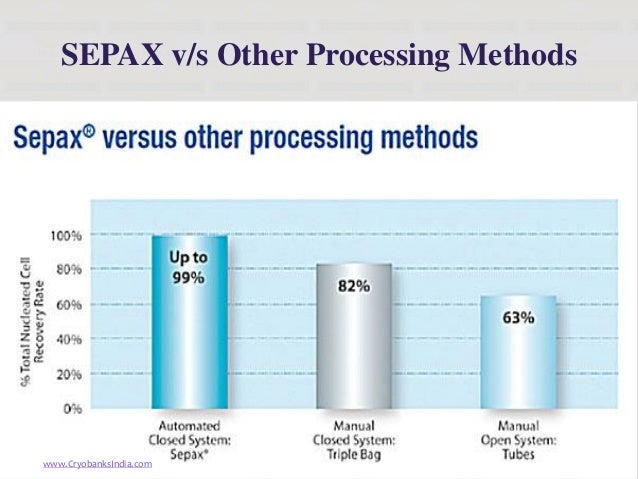 SEPAX v/s Other Processing Methods

Sepax® versus other processing methods

% Total Nucleated Cell Recovery Rate

100%
80%
60%
40%
20%
0%

Up to 99%

82%

63%

Automated Closed System: Sepax®

Manual Closed System: Triple Bag

Manual Open System: Tubes

www.CryobanksIndia.com